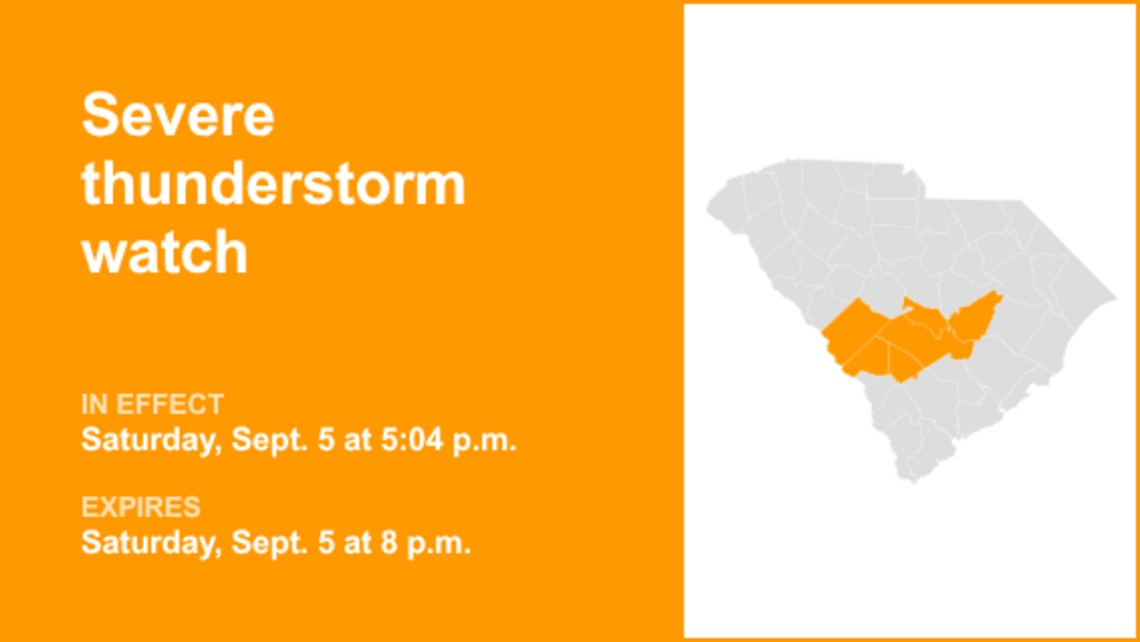 Severe thunderstorm watch

IN EFFECT
Saturday, Sept. 5 at 5:04 p.m.

EXPIRES
Saturday, Sept. 5 at 8 p.m.